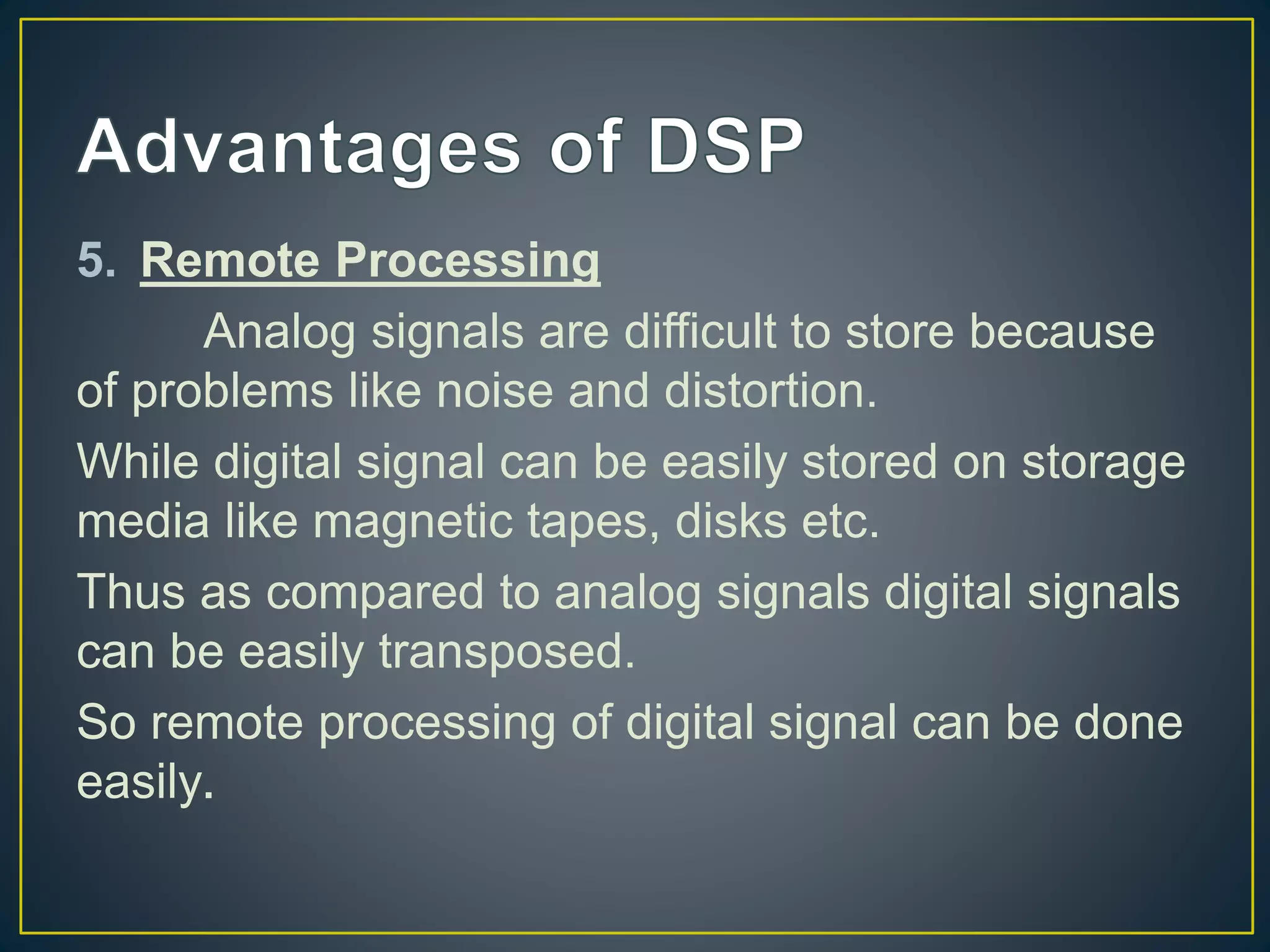 Advantages of DSP

5. Remote Processing

Analog signals are difficult to store because of problems like noise and distortion.

While digital signal can be easily stored on storage media like magnetic tapes, disks etc.

Thus as compared to analog signals digital signals can be easily transposed.

So remote processing of digital signal can be done easily.